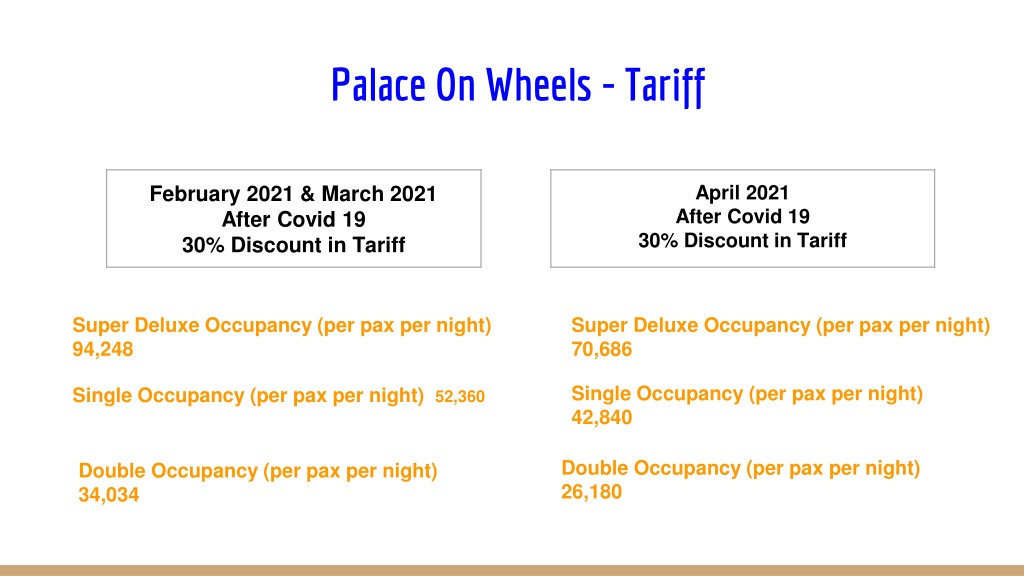 Palace On Wheels - Tariff

February 2021 & March 2021
After Covid 19
30% Discount in Tariff

Super Deluxe Occupancy (per pax per night)
94,248

Single Occupancy (per pax per night) 52,360

Double Occupancy (per pax per night)
34,034

April 2021
After Covid 19
30% Discount in Tariff

Super Deluxe Occupancy (per pax per night)
70,686

Single Occupancy (per pax per night)
42,840

Double Occupancy (per pax per night)
26,180